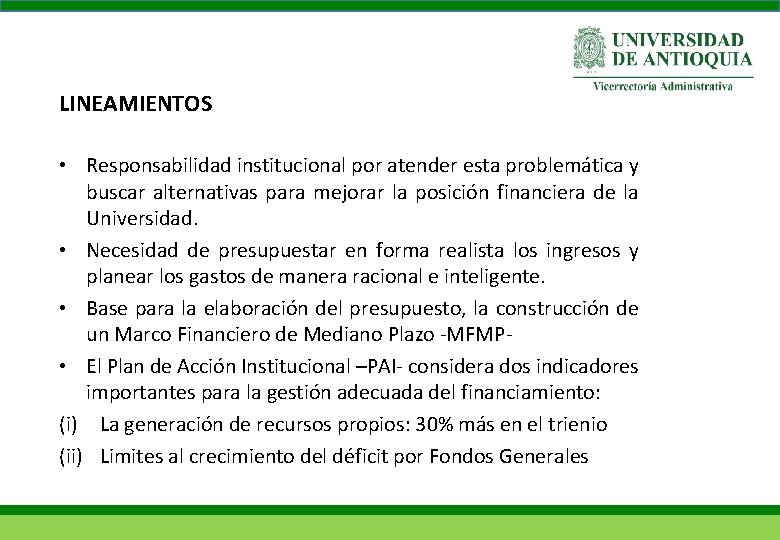 UNIVERSIDAD DE ANTIOQUIA
Vicerrectoría Administrativa

LINEAMIENTOS

• Responsabilidad institucional por atender esta problemática y buscar alternativas para mejorar la posición financiera de la Universidad.
• Necesidad de presupuestar en forma realista los ingresos y planear los gastos de manera racional e inteligente.
• Base para la elaboración del presupuesto, la construcción de un Marco Financiero de Mediano Plazo -MFMP-
• El Plan de Acción Institucional –PAI- considera dos indicadores importantes para la gestión adecuada del financiamiento:
(i) La generación de recursos propios: 30% más en el trienio
(ii) Limites al crecimiento del déficit por Fondos Generales